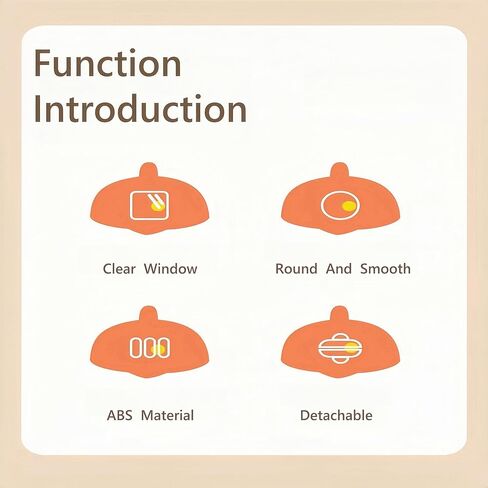 Function Introduction

Clear Window

Round And Smooth

ABS Material

Detachable